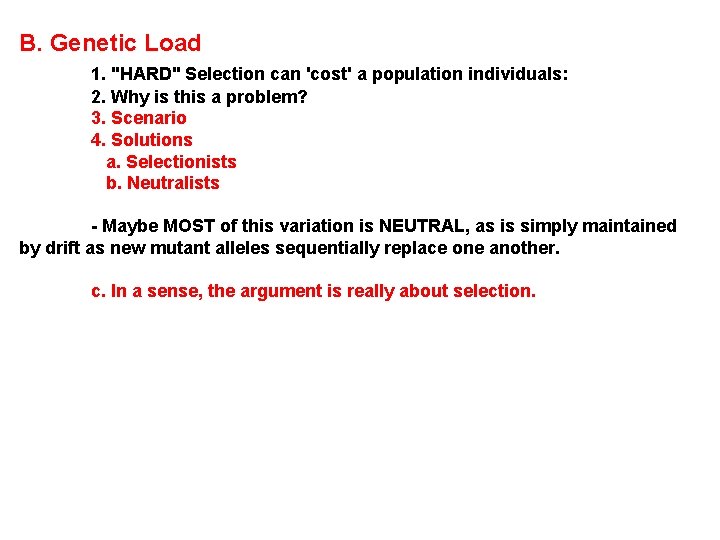 B. Genetic Load

1. "HARD" Selection can 'cost' a population individuals:
2. Why is this a problem?
3. Scenario
4. Solutions
a. Selectionists
b. Neutralists

- Maybe MOST of this variation is NEUTRAL, as is simply maintained by drift as new mutant alleles sequentially replace one another.

c. In a sense, the argument is really about selection.